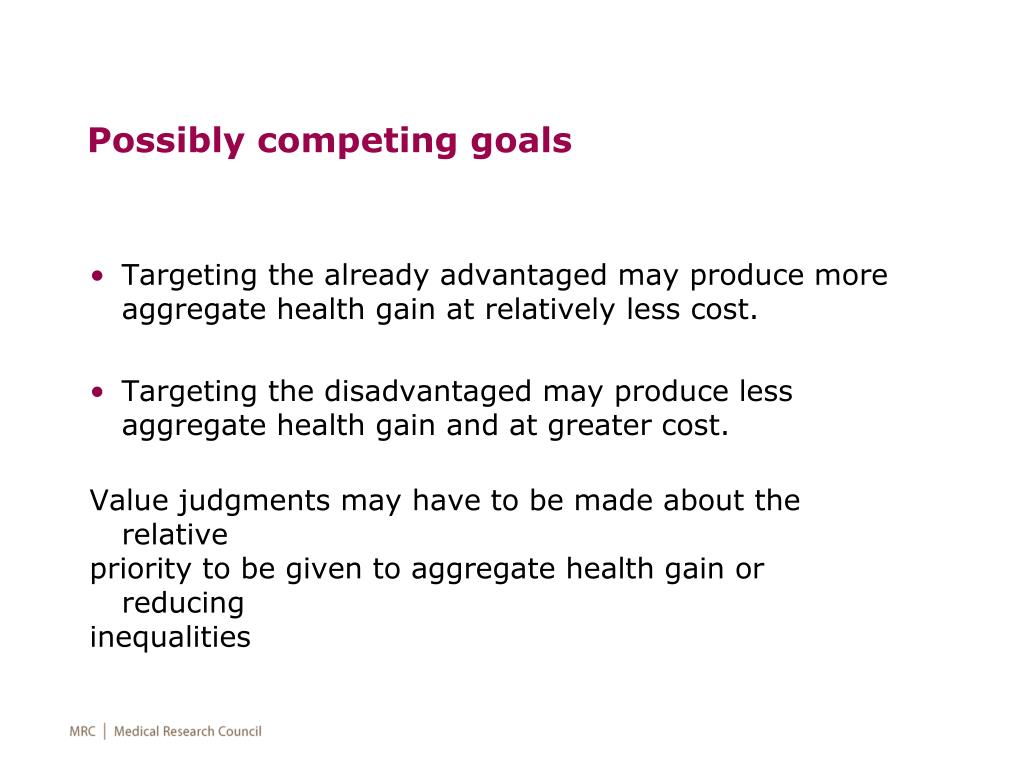 Possibly competing goals

• Targeting the already advantaged may produce more aggregate health gain at relatively less cost.

• Targeting the disadvantaged may produce less aggregate health gain and at greater cost.

Value judgments may have to be made about the relative
priority to be given to aggregate health gain or reducing
inequalities

MRC | Medical Research Council